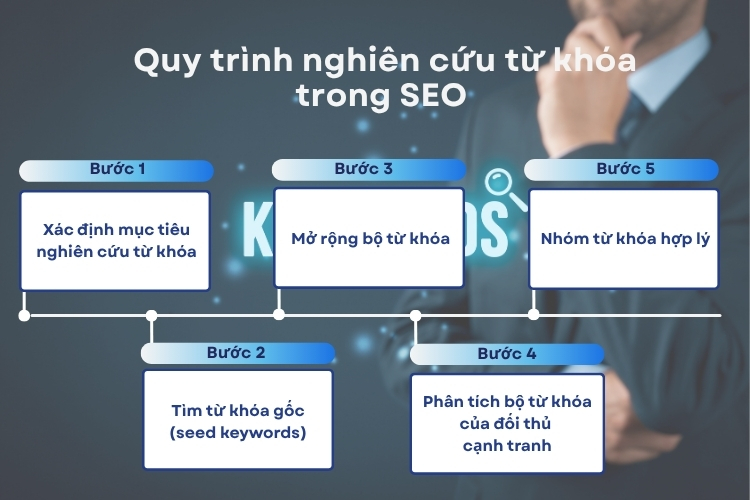 Quy trình nghiên cứu từ khóa trong SEO

Bước 1

Xác định mục tiêu nghiên cứu từ khóa

Bước 2

Tìm từ khóa gốc (seed keywords)

Bước 3

Mở rộng bộ từ khóa

Bước 4

Phân tích bộ từ khóa của đối thủ cạnh tranh

Bước 5

Nhóm từ khóa hợp lý